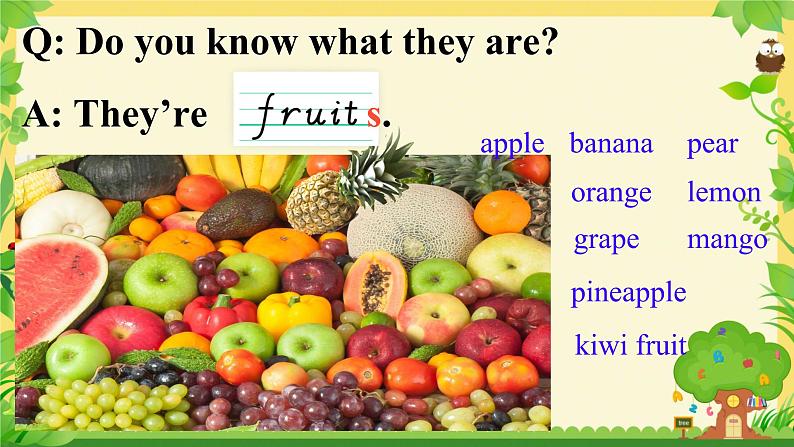 Q: Do you know what they are?

A: They're fruits.

apple banana pear

orange lemon

grape mango

pineapple

kiwi fruit